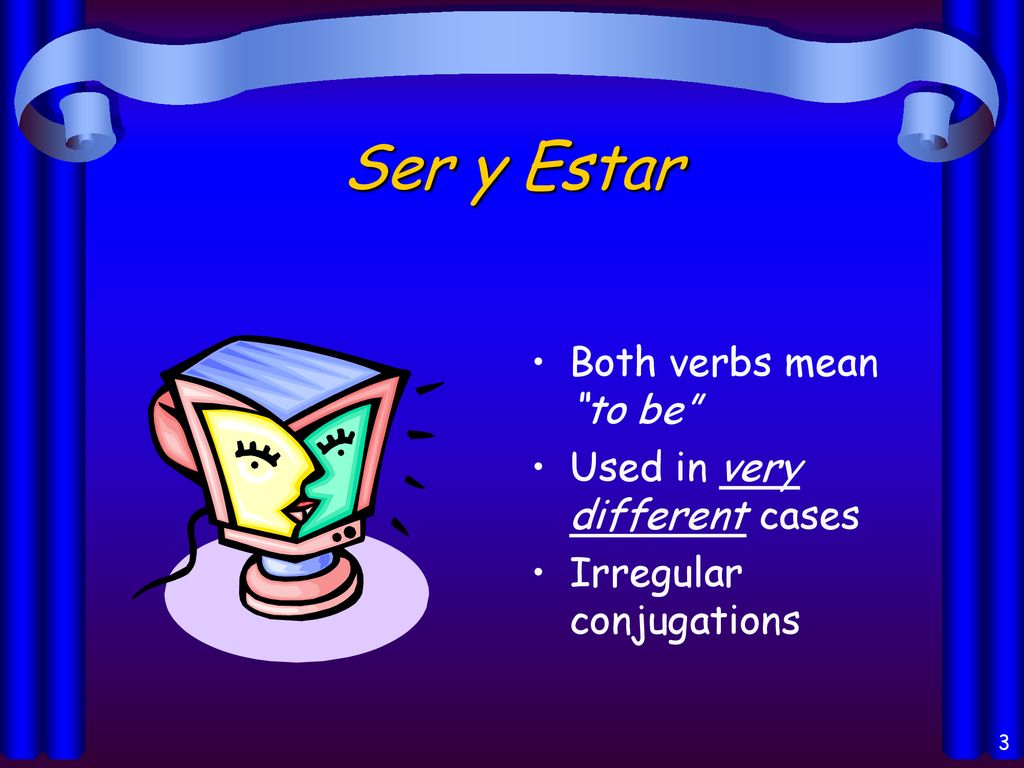 Ser y Estar

• Both verbs mean "to be"
• Used in very different cases
• Irregular conjugations

3